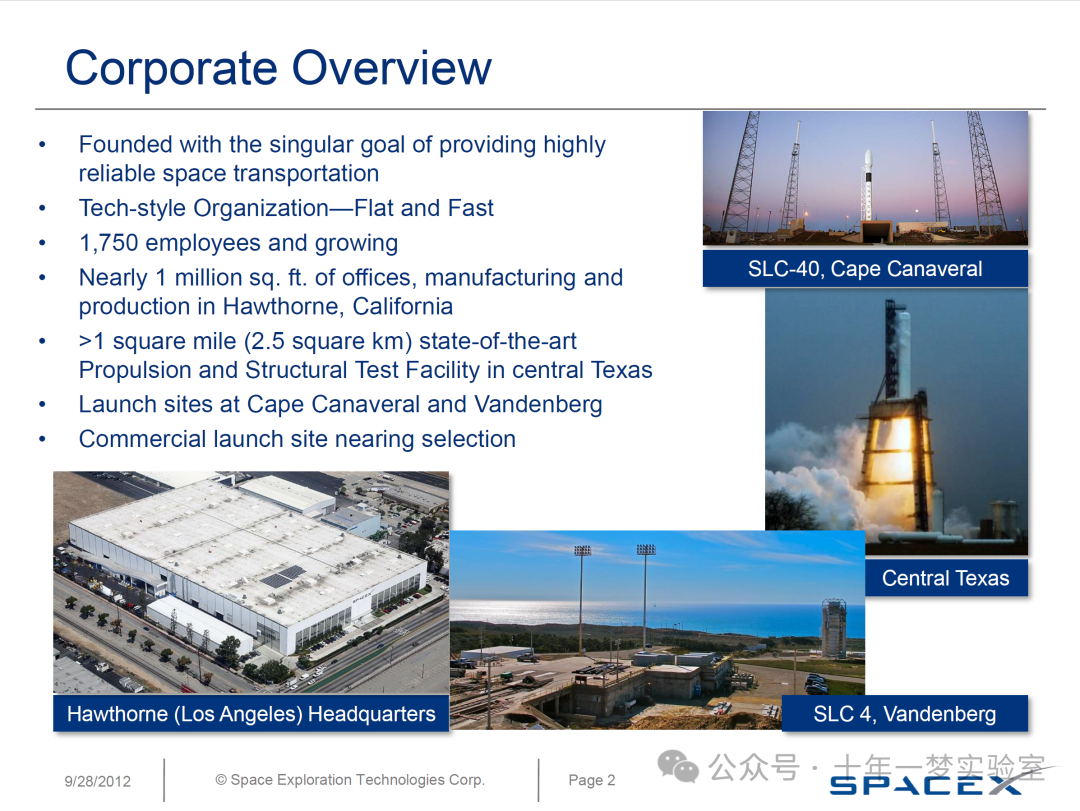 Corporate Overview

• Founded with the singular goal of providing highly reliable space transportation
• Tech-style Organization—Flat and Fast
• 1,750 employees and growing
• Nearly 1 million sq. ft. of offices, manufacturing and production in Hawthorne, California
• >1 square mile (2.5 square km) state-of-the-art Propulsion and Structural Test Facility in central Texas
• Launch sites at Cape Canaveral and Vandenberg
• Commercial launch site nearing selection

SLC-40, Cape Canaveral

Central Texas

Hawthorne (Los Angeles) Headquarters

SLC 4, Vandenberg

9/28/2012 © Space Exploration Technologies Corp. Page 2

公众号 · 十年一梦实验室

SPACEX